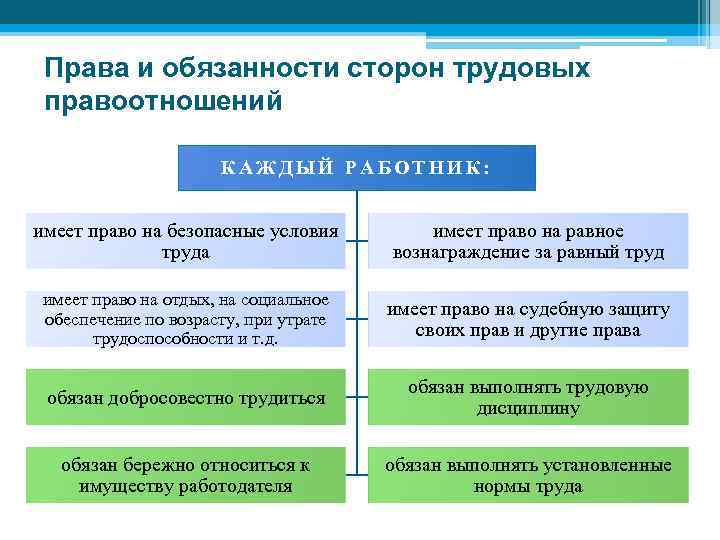 Права и обязанности сторон трудовых правоотношений

КАЖДЫЙ РАБОТНИК:

имеет право на безопасные условия труда

имеет право на равное вознаграждение за равный труд

имеет право на отдых, на социальное обеспечение по возрасту, при утрате трудоспособности и т.д.

имеет право на судебную защиту своих прав и другие права

обязан добросовестно трудиться

обязан выполнять трудовую дисциплину

обязан бережно относиться к имуществу работодателя

обязан выполнять установленные нормы труда